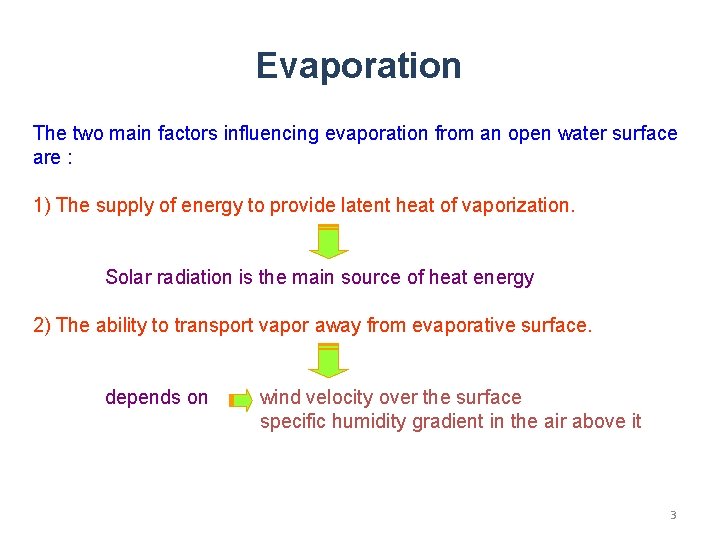 Evaporation

The two main factors influencing evaporation from an open water surface are :

1) The supply of energy to provide latent heat of vaporization.

Solar radiation is the main source of heat energy

2) The ability to transport vapor away from evaporative surface.

depends on wind velocity over the surface
specific humidity gradient in the air above it

3